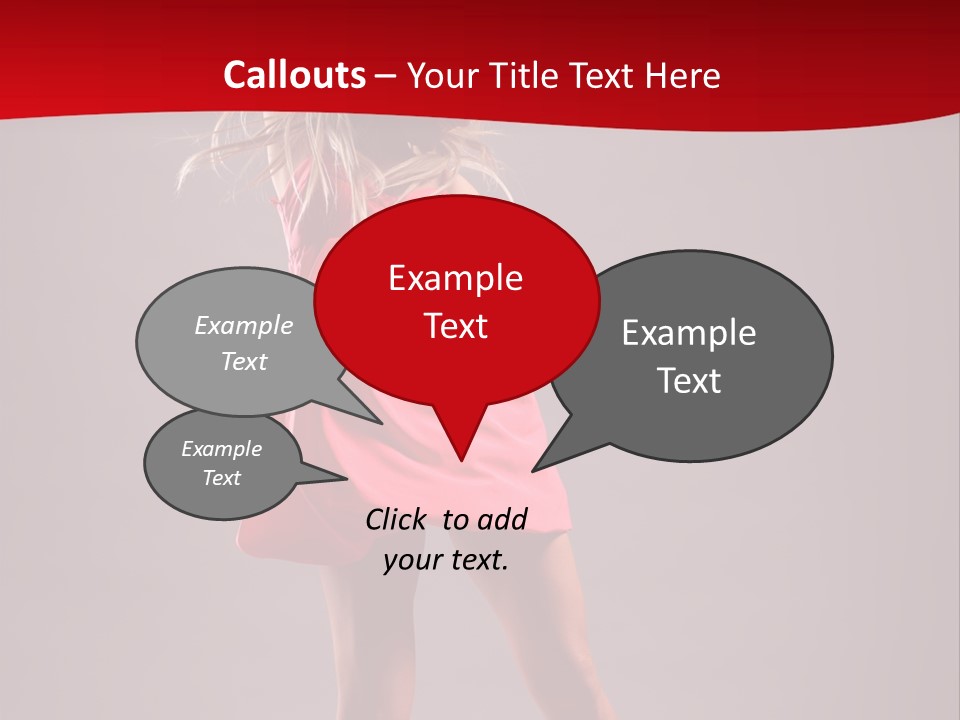 Callouts – Your Title Text Here

Example Text

Example Text

Example Text

Example Text

Click to add your text.